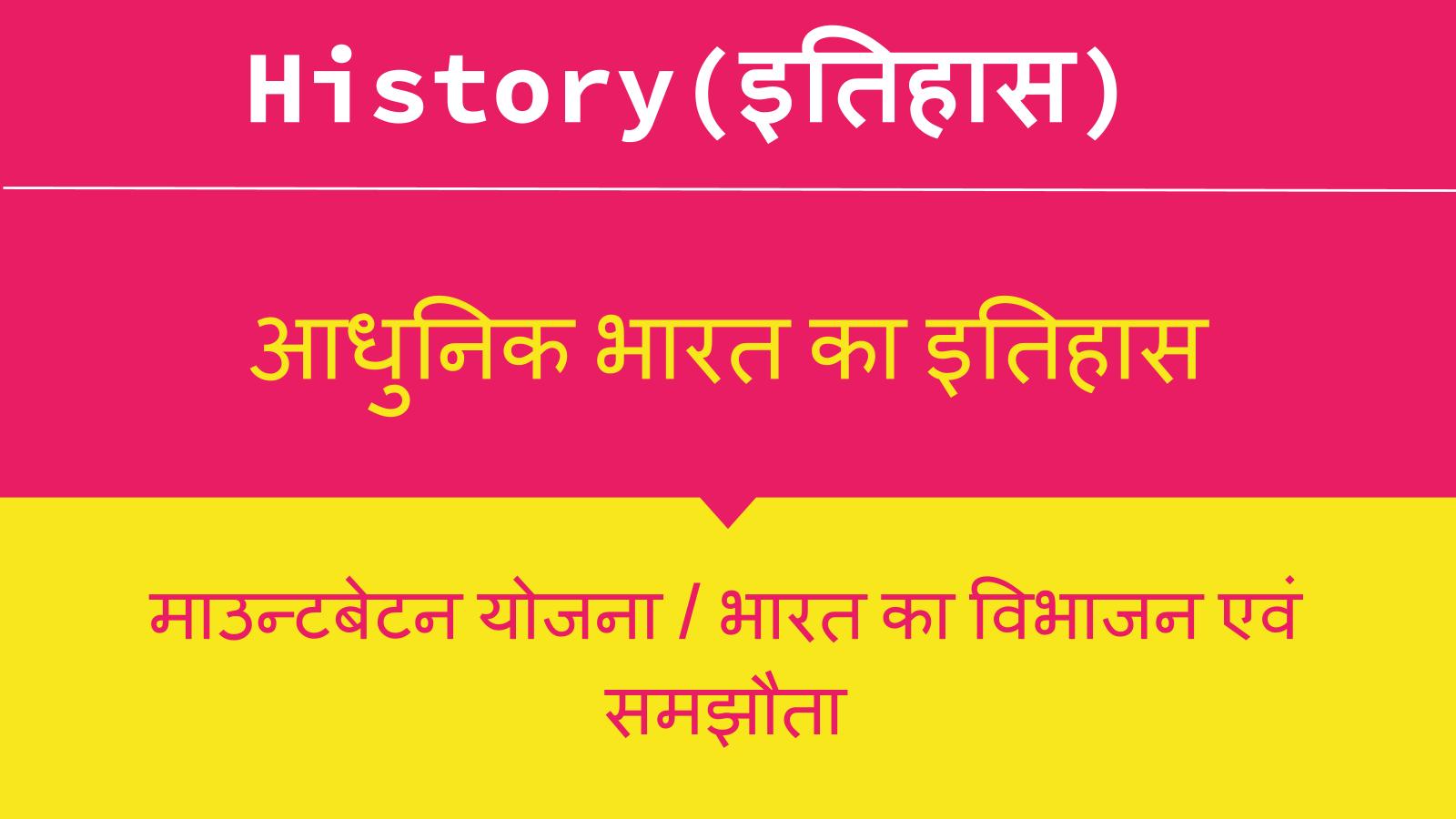 History(इतिहास)

आधुनिक भारत का इतिहास

माउन्टबेटन योजना / भारत का विभाजन एवं समझौता